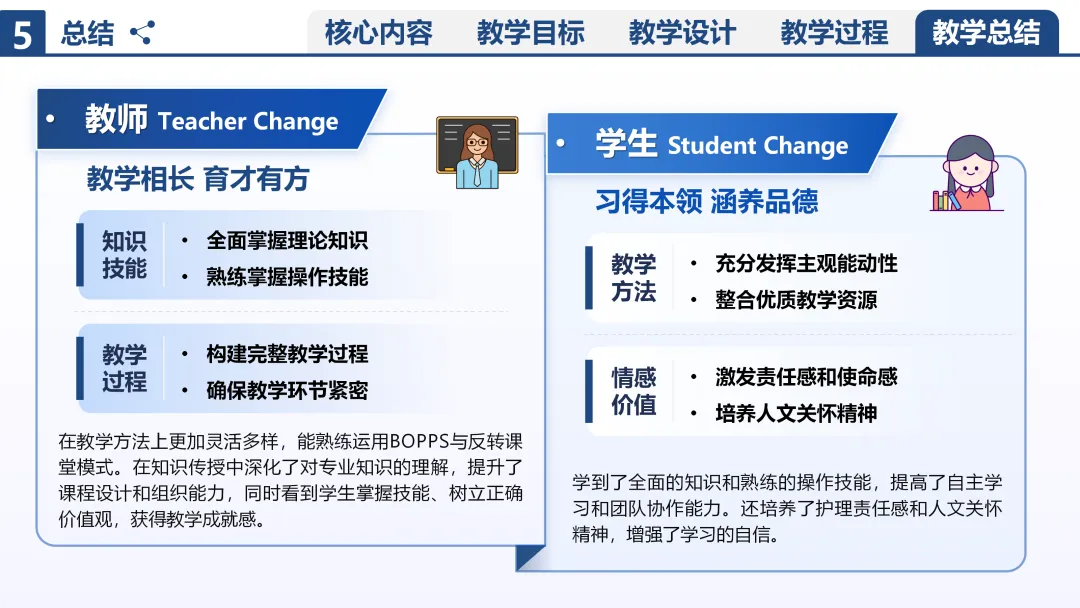 5 总结

核心内容 教学目标 教学设计 教学过程 教学总结

• 教师 Teacher Change

教学相长 育才有方

知识技能
• 全面掌握理论知识
• 熟练掌握操作技能

教学过程
• 构建完整教学过程
• 确保教学环节紧密

在教学方法上更加灵活多样，能熟练运用BOPPS与反转课堂模式。在知识传授中深化了对专业知识的理解，提升了课程设计和组织能力，同时看到学生掌握技能、树立正确价值观，获得教学成就感。

• 学生 Student Change

习得本领 涵养品德

教学方法
• 充分发挥主观能动性
• 整合优质教学资源

情感价值
• 激发责任感和使命感
• 培养人文关怀精神

学到了全面的知识和熟练的操作技能，提高了自主学习和团队协作能力。还培养了护理责任感和人文关怀精神，增强了学习的自信。